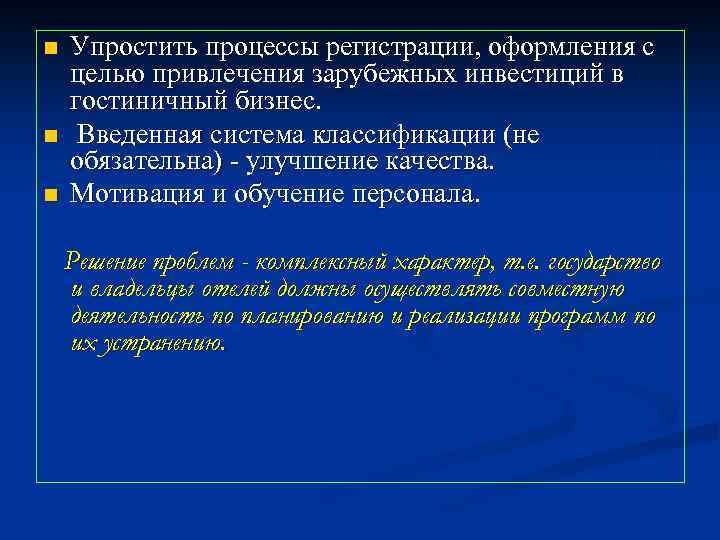 Упростить процессы регистрации, оформления с целью привлечения зарубежных инвестиций в гостиничный бизнес.

Введенная система классификации (не обязательна) - улучшение качества.

Мотивация и обучение персонала.

Решение проблем - комплексный характер, т.е. государство и владельцы отелей должны осуществлять совместную деятельность по планированию и реализации программ по их устранению.